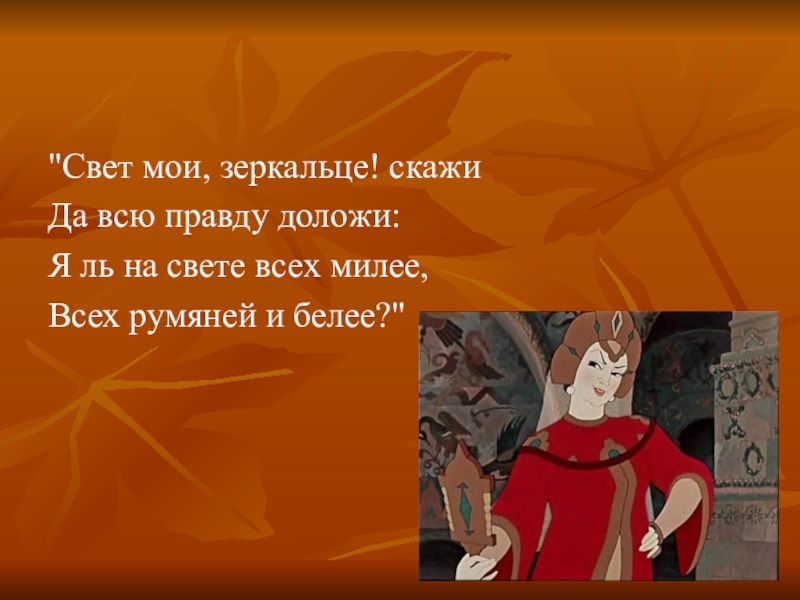 "Свет мои, зеркальце! скажи
Да всю правду доложи:
Я ль на свете всех милее,
Всех румяней и белее?"